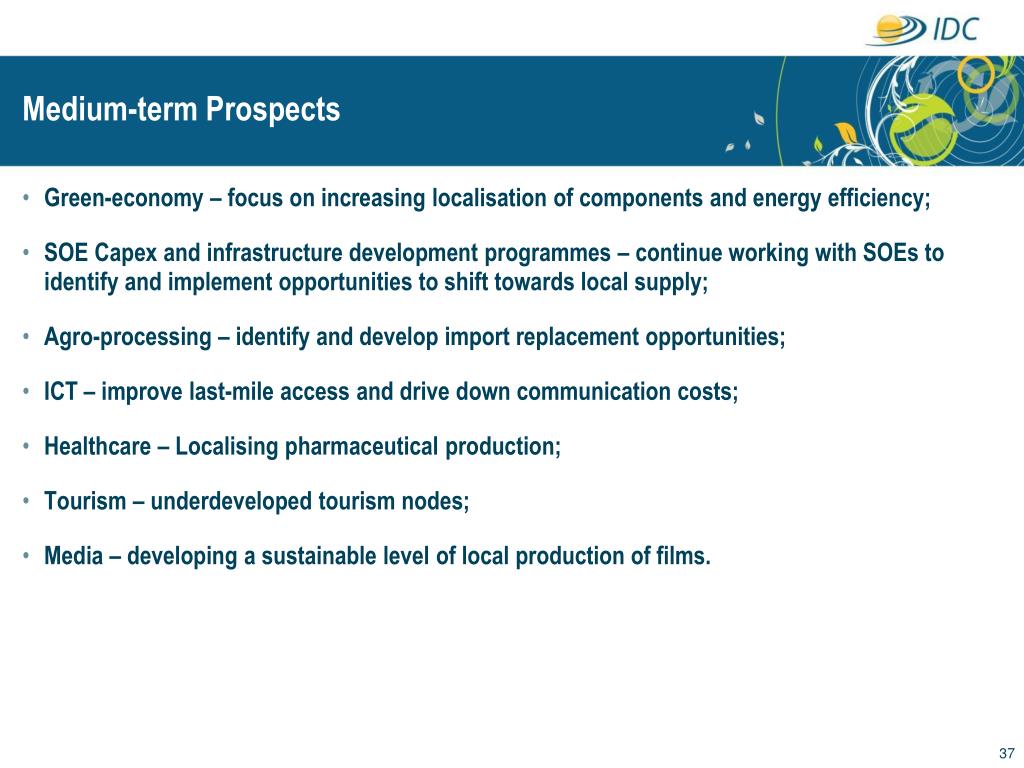 IDC

Medium-term Prospects

• Green-economy – focus on increasing localisation of components and energy efficiency;

• SOE Capex and infrastructure development programmes – continue working with SOEs to identify and implement opportunities to shift towards local supply;

• Agro-processing – identify and develop import replacement opportunities;

• ICT – improve last-mile access and drive down communication costs;

• Healthcare – Localising pharmaceutical production;

• Tourism – underdeveloped tourism nodes;

• Media – developing a sustainable level of local production of films.

37